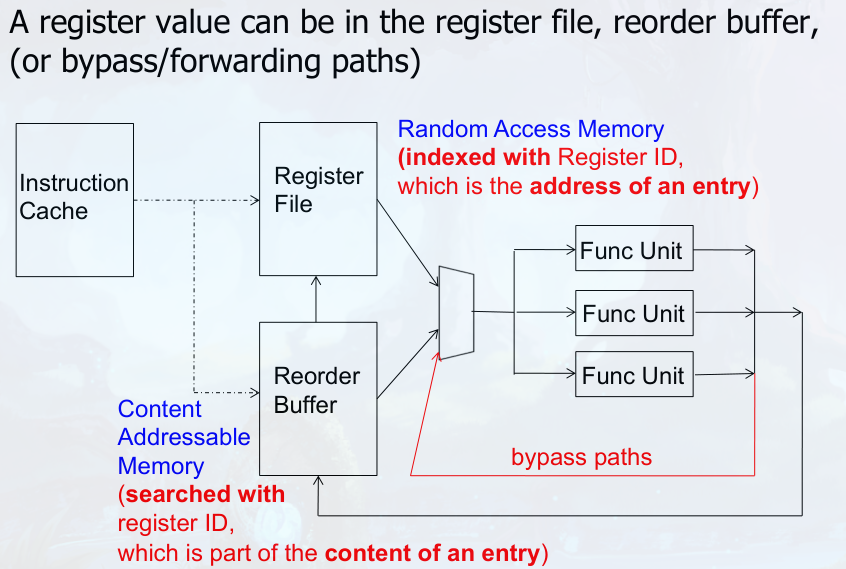 A register value can be in the register file, reorder buffer, (or bypass/forwarding paths)

Instruction Cache

Register File

Random Access Memory (indexed with Register ID, which is the address of an entry)

Func Unit

Func Unit

Func Unit

Reorder Buffer

Content Addressable Memory (searched with register ID, which is part of the content of an entry)

bypass paths